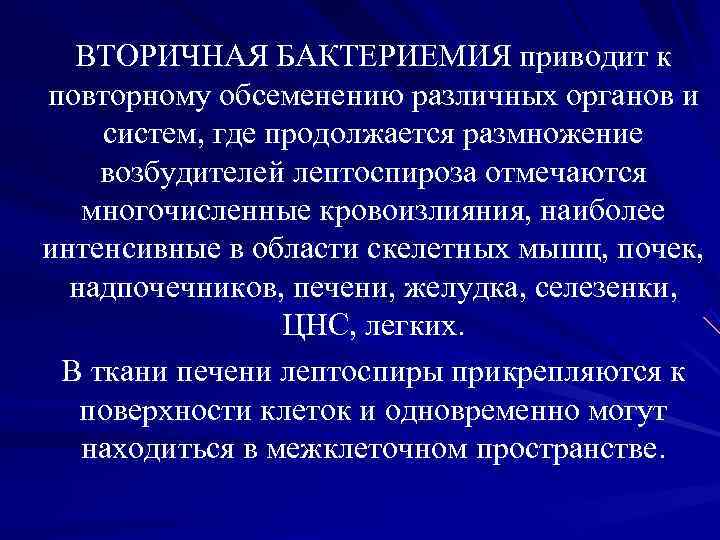 ВТОРИЧНАЯ БАКТЕРИЕМИЯ приводит к повторному обсеменению различных органов и систем, где продолжается размножение возбудителей лептоспироза отмечаются многочисленные кровоизлияния, наиболее интенсивные в области скелетных мышц, почек, надпочечников, печени, желудка, селезенки, ЦНС, легких.

В ткани печени лептоспиры прикрепляются к поверхности клеток и одновременно могут находиться в межклеточном пространстве.